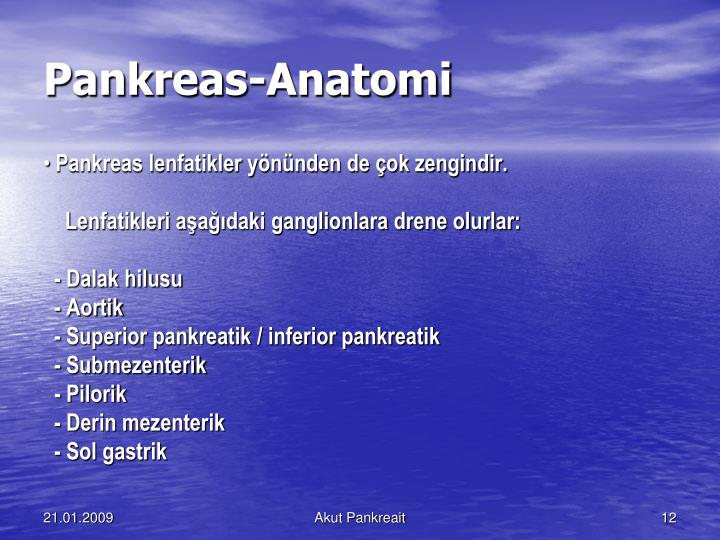 Pankreas-Anatomi

• Pankreas lenfatikler yönünden de çok zengindir.

Lenfatikleri aşağıdaki ganglionlara drene olurlar:

- Dalak hilusu
- Aortik
- Superior pankreatik / inferior pankreatik
- Submezenterik
- Pilorik
- Derin mezenterik
- Sol gastrik

21.01.2009

Akut Pankreait

12